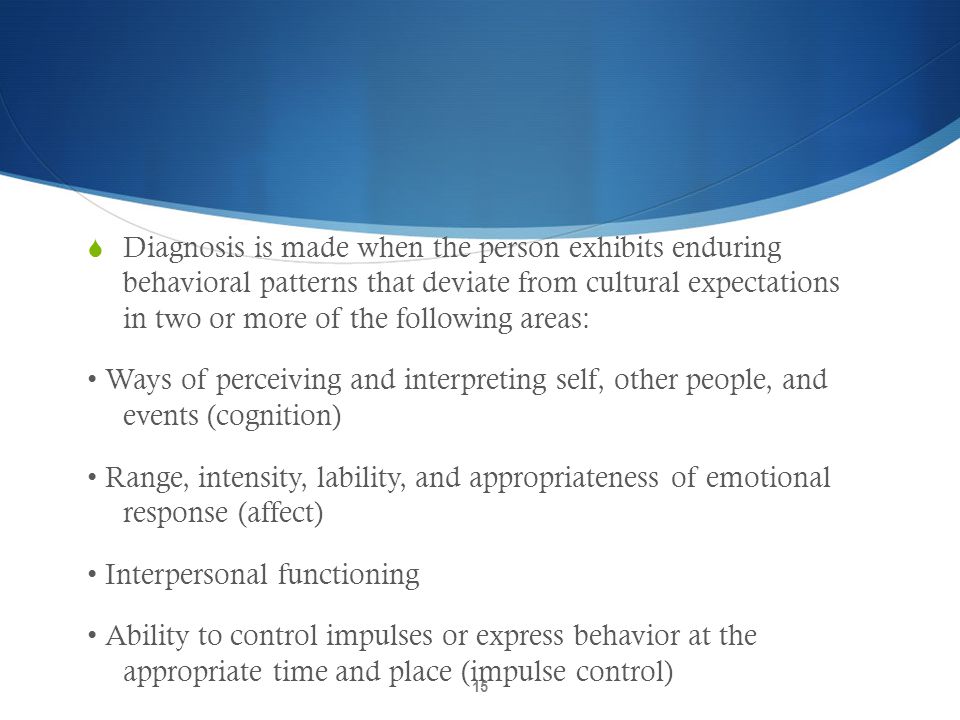 Diagnosis is made when the person exhibits enduring behavioral patterns that deviate from cultural expectations in two or more of the following areas:

• Ways of perceiving and interpreting self, other people, and events (cognition)

• Range, intensity, lability, and appropriateness of emotional response (affect)

• Interpersonal functioning

• Ability to control impulses or express behavior at the appropriate time and place (impulse control)

15